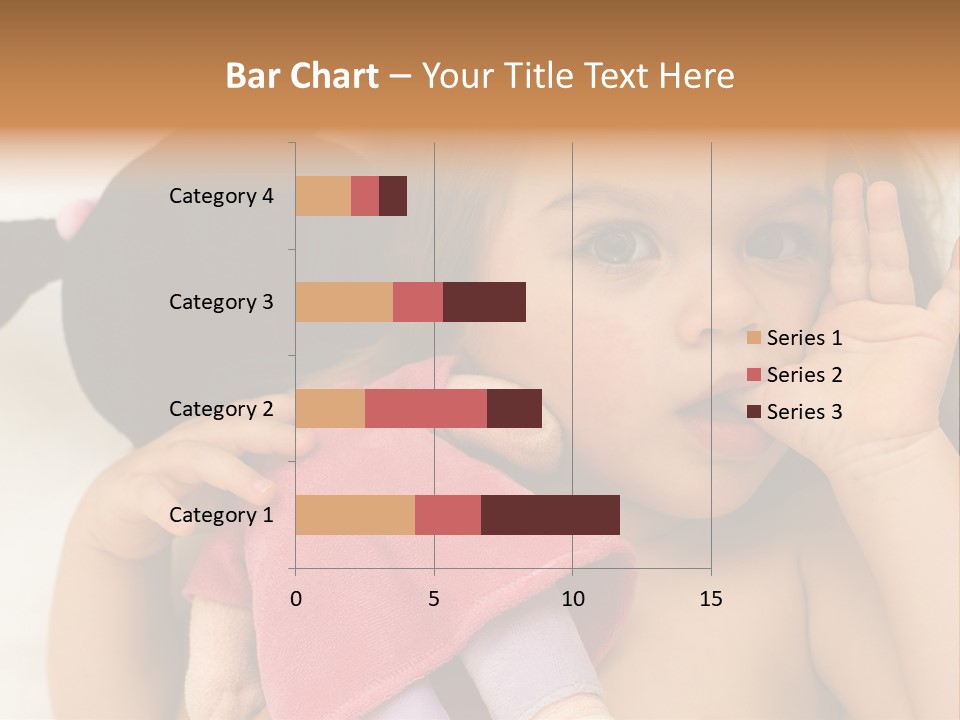 Bar Chart – Your Title Text Here

Category 4
Category 3
Category 2
Category 1

0
5
10
15

Series 1
Series 2
Series 3